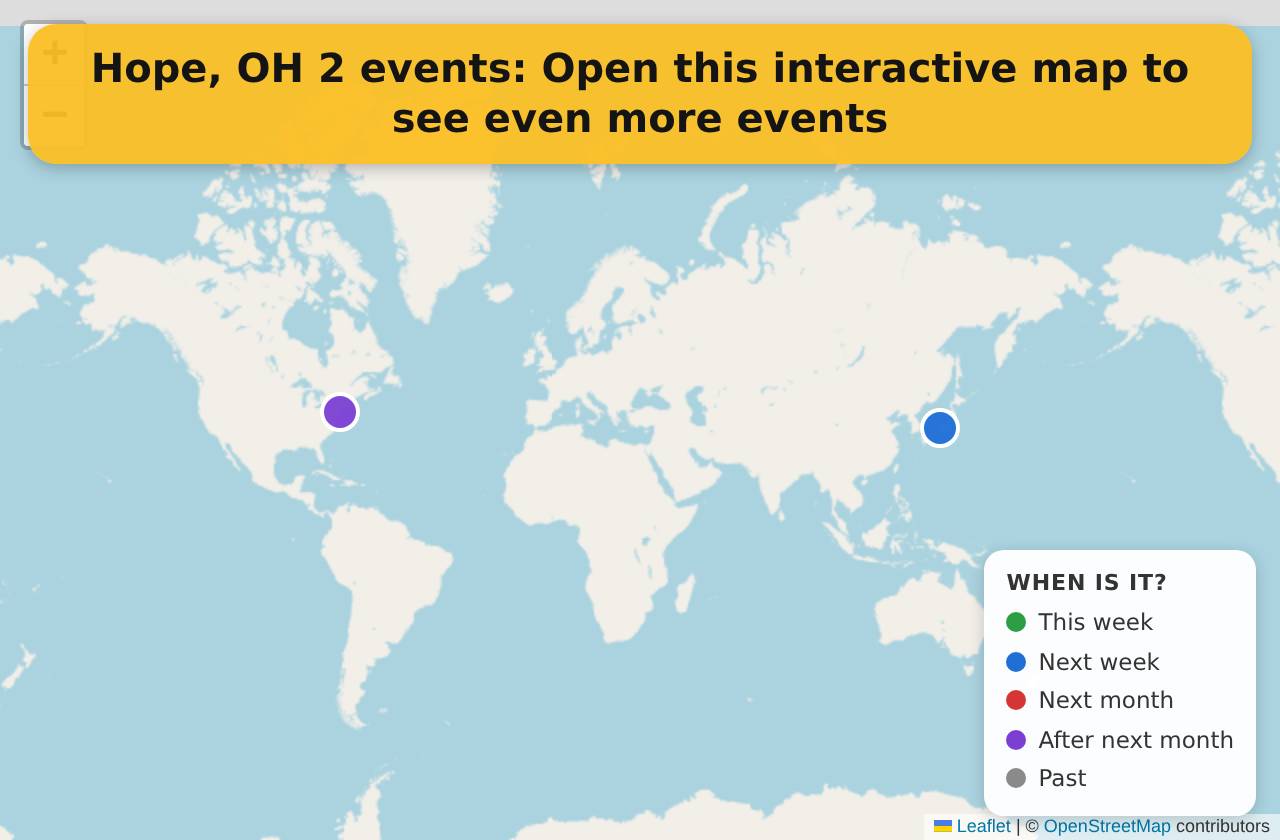 +
−
Hope, OH 2 events: Open this interactive map to see even more events

WHEN IS IT?
This week
Next week
Next month
After next month
Past

Leaflet | © OpenStreetMap contributors